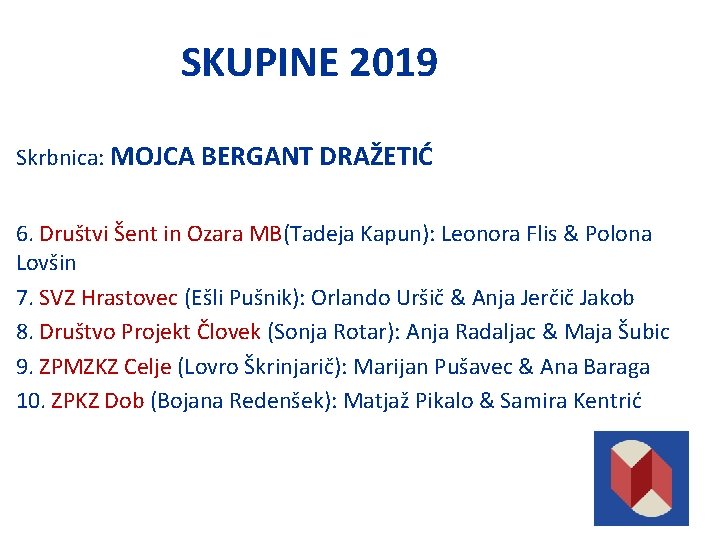 SKUPINE 2019

Skrbnica: MOJCA BERGANT DRAŽETIĆ

6. Društvi Šent in Ozara MB(Tadeja Kapun): Leonora Flis & Polona Lovšin

7. SVZ Hrastovec (Ešli Pušnik): Orlando Uršič & Anja Jerčič Jakob

8. Društvo Projekt Človek (Sonja Rotar): Anja Radaljac & Maja Šubic

9. ZPMZKZ Celje (Lovro Škrinjarič): Marijan Pušavec & Ana Baraga

10. ZPKZ Dob (Bojana Redenšek): Matjaž Pikalo & Samira Kentrić